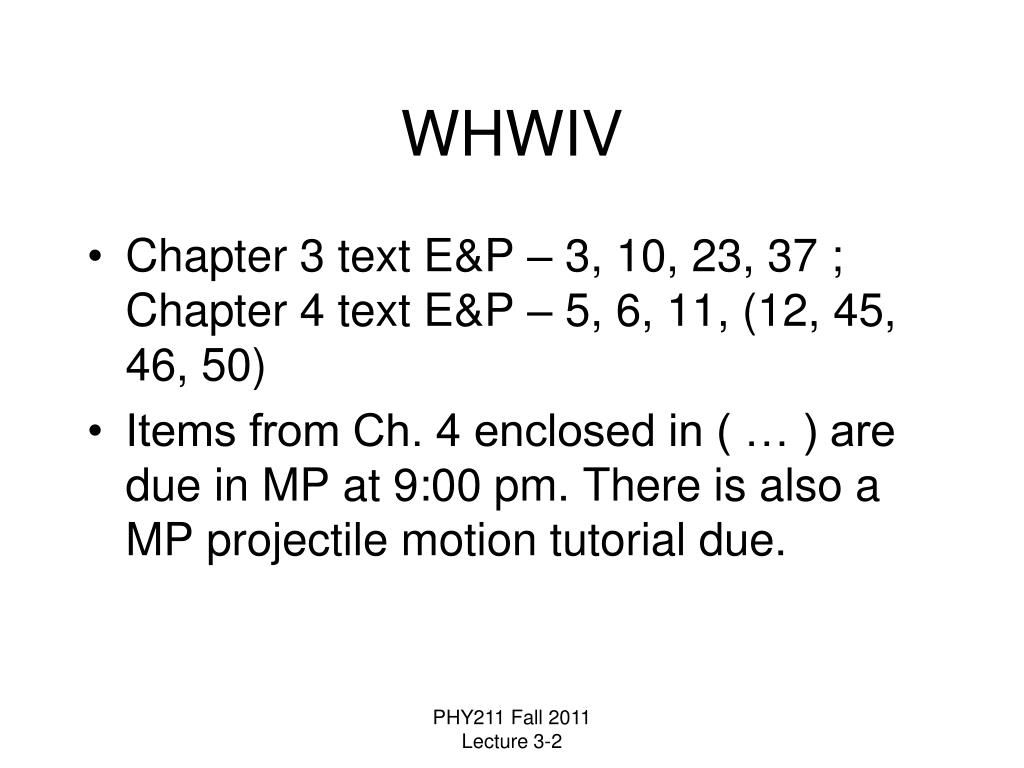 WHWIV

• Chapter 3 text E&P – 3, 10, 23, 37 ; Chapter 4 text E&P – 5, 6, 11, (12, 45, 46, 50)
• Items from Ch. 4 enclosed in ( … ) are due in MP at 9:00 pm. There is also a MP projectile motion tutorial due.

PHY211 Fall 2011
Lecture 3-2